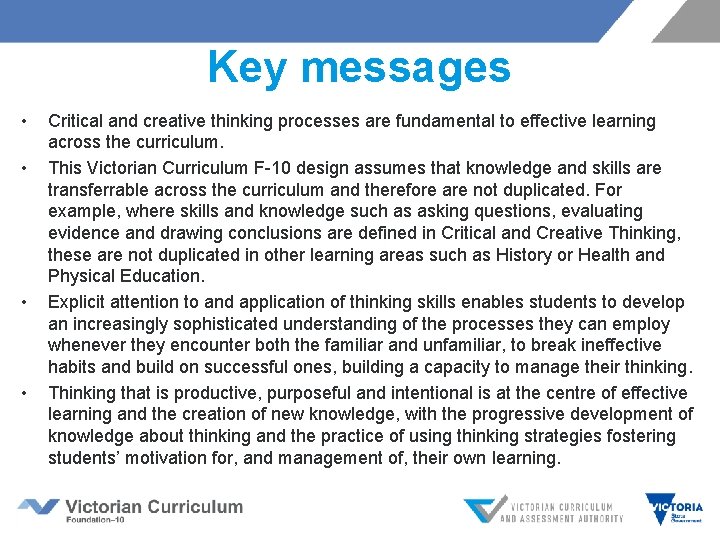 Key messages

• Critical and creative thinking processes are fundamental to effective learning across the curriculum.

• This Victorian Curriculum F-10 design assumes that knowledge and skills are transferrable across the curriculum and therefore are not duplicated. For example, where skills and knowledge such as asking questions, evaluating evidence and drawing conclusions are defined in Critical and Creative Thinking, these are not duplicated in other learning areas such as History or Health and Physical Education.

• Explicit attention to and application of thinking skills enables students to develop an increasingly sophisticated understanding of the processes they can employ whenever they encounter both the familiar and unfamiliar, to break ineffective habits and build on successful ones, building a capacity to manage their thinking.

• Thinking that is productive, purposeful and intentional is at the centre of effective learning and the creation of new knowledge, with the progressive development of knowledge about thinking and the practice of using thinking strategies fostering students' motivation for, and management of, their own learning.

Victorian Curriculum Foundation–10

VICTORIAN CURRICULUM AND ASSESSMENT AUTHORITY

VICTORIA State Government